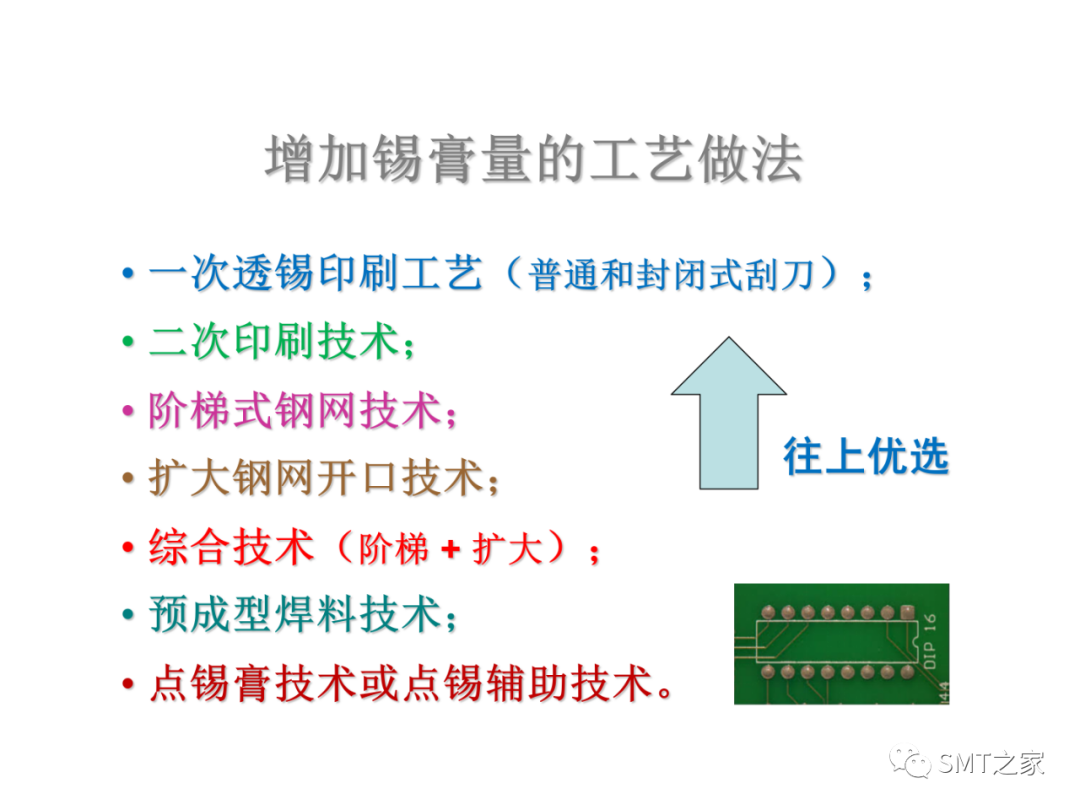 增加锡膏量的工艺做法

• 一次透锡印刷工艺（普通和封闭式刮刀）；
• 二次印刷技术；
• 阶梯式钢网技术；
• 扩大钢网开口技术；
• 综合技术（阶梯 + 扩大）；
• 预成型焊料技术；
• 点锡膏技术或点锡辅助技术。

往上优选

DIP 16

SMT之家